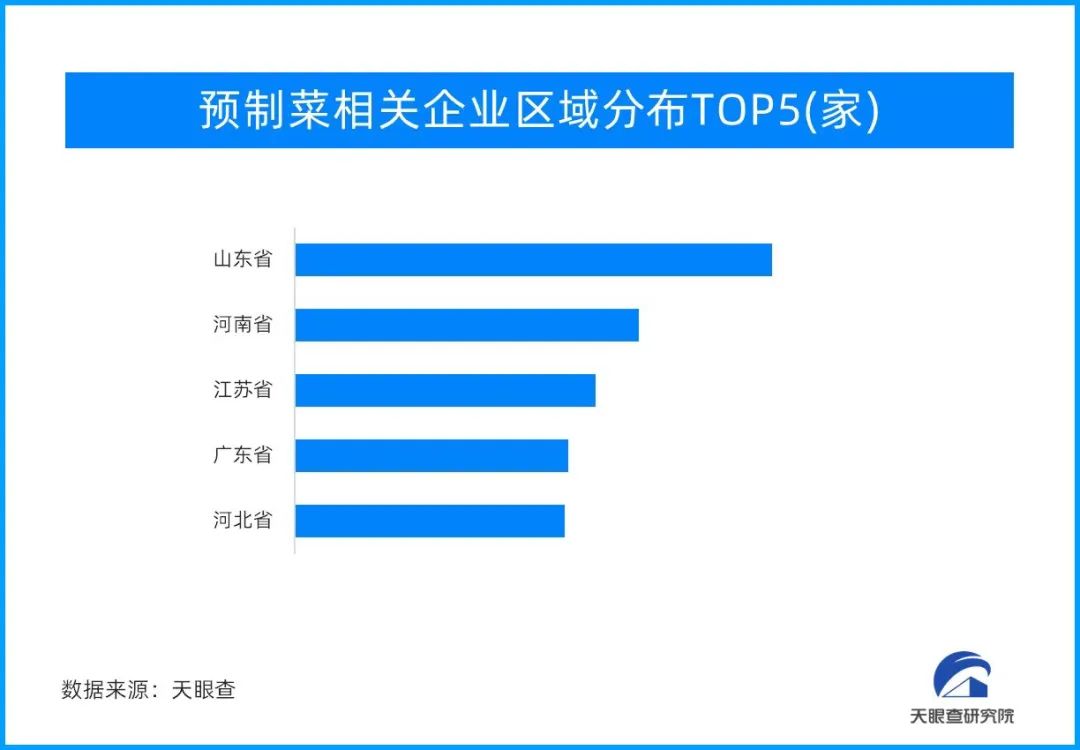 预制菜相关企业区域分布TOP5(家)

山东省
河南省
江苏省
广东省
河北省

数据来源：天眼查

天眼查研究院